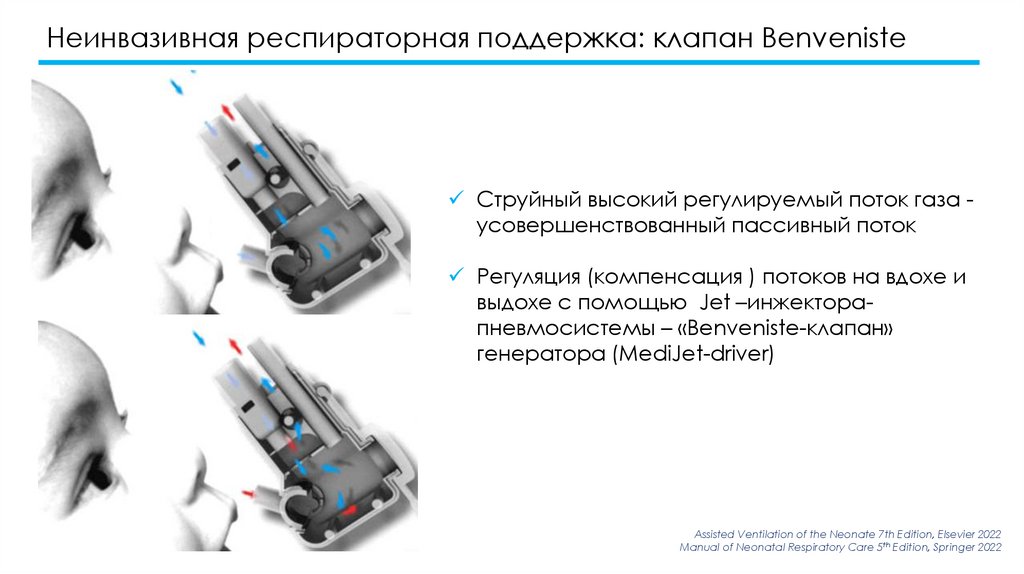 Неинвазивная респираторная поддержка: клапан Benveniste

✓ Струйный высокий регулируемый поток газа - усовершенствованный пассивный поток

✓ Регуляция (компенсация ) потоков на вдохе и выдохе с помощью Jet –инжектора-пневмосистемы – «Benveniste-клапан» генератора (MediJet-driver)

Assisted Ventilation of the Neonate 7th Edition, Elsevier 2022
Manual of Neonatal Respiratory Care 5th Edition, Springer 2022